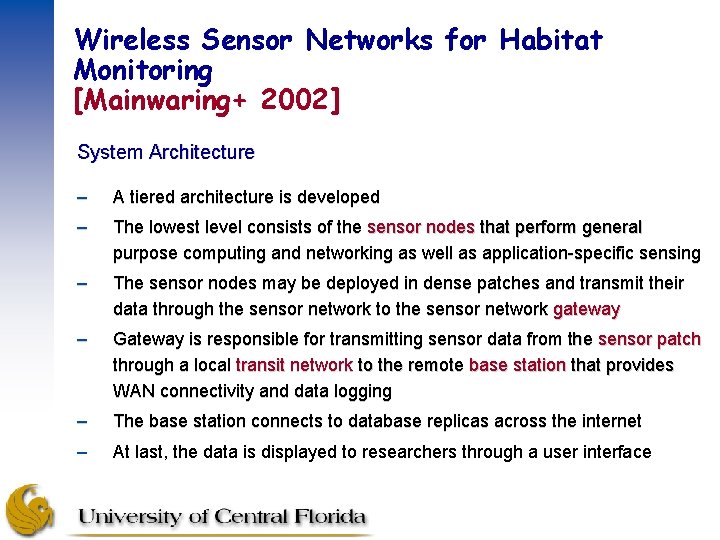 Wireless Sensor Networks for Habitat Monitoring
[Mainwaring+ 2002]

System Architecture

– A tiered architecture is developed

– The lowest level consists of the sensor nodes that perform general purpose computing and networking as well as application-specific sensing

– The sensor nodes may be deployed in dense patches and transmit their data through the sensor network to the sensor network gateway

– Gateway is responsible for transmitting sensor data from the sensor patch through a local transit network to the remote base station that provides WAN connectivity and data logging

– The base station connects to database replicas across the internet

– At last, the data is displayed to researchers through a user interface

University of Central Florida